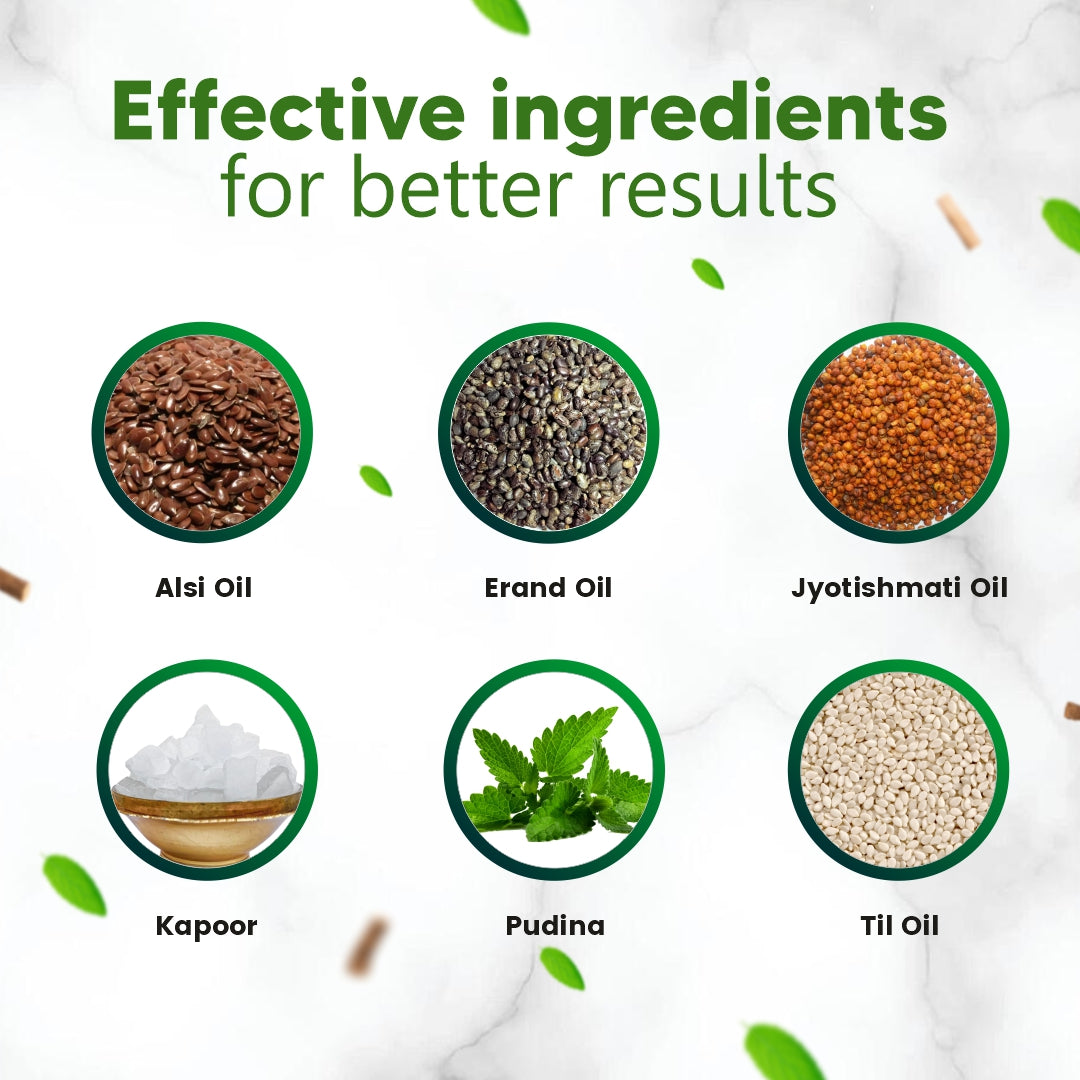 Effective ingredients
for better results

Alsi Oil

Erand Oil

Jyotishmati Oil

Kapoor

Pudina

Til Oil